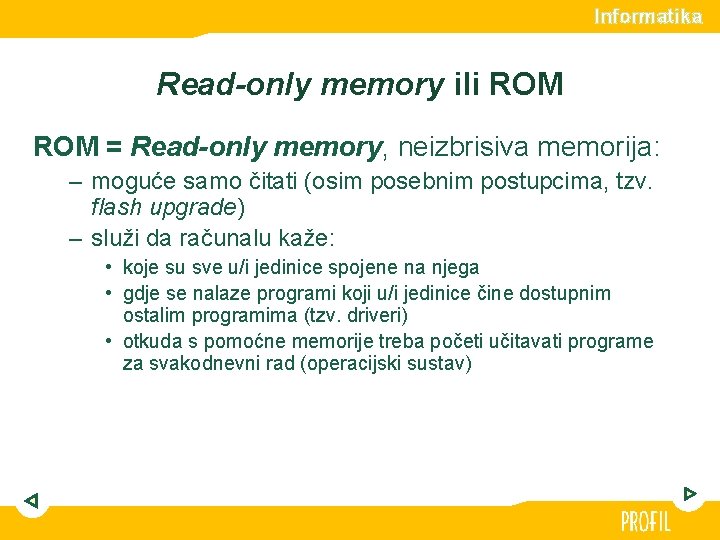 Informatika

Read-only memory ili ROM

ROM = Read-only memory, neizbrisiva memorija:

– moguće samo čitati (osim posebnim postupcima, tzv. flash upgrade)

– služi da računalu kaže:

• koje su sve u/i jedinice spojene na njega

• gdje se nalaze programi koji u/i jedinice čine dostupnim ostalim programima (tzv. driveri)

• otkuda s pomoćne memorije treba početi učitavati programe za svakodnevni rad (operacijski sustav)

PROFIL